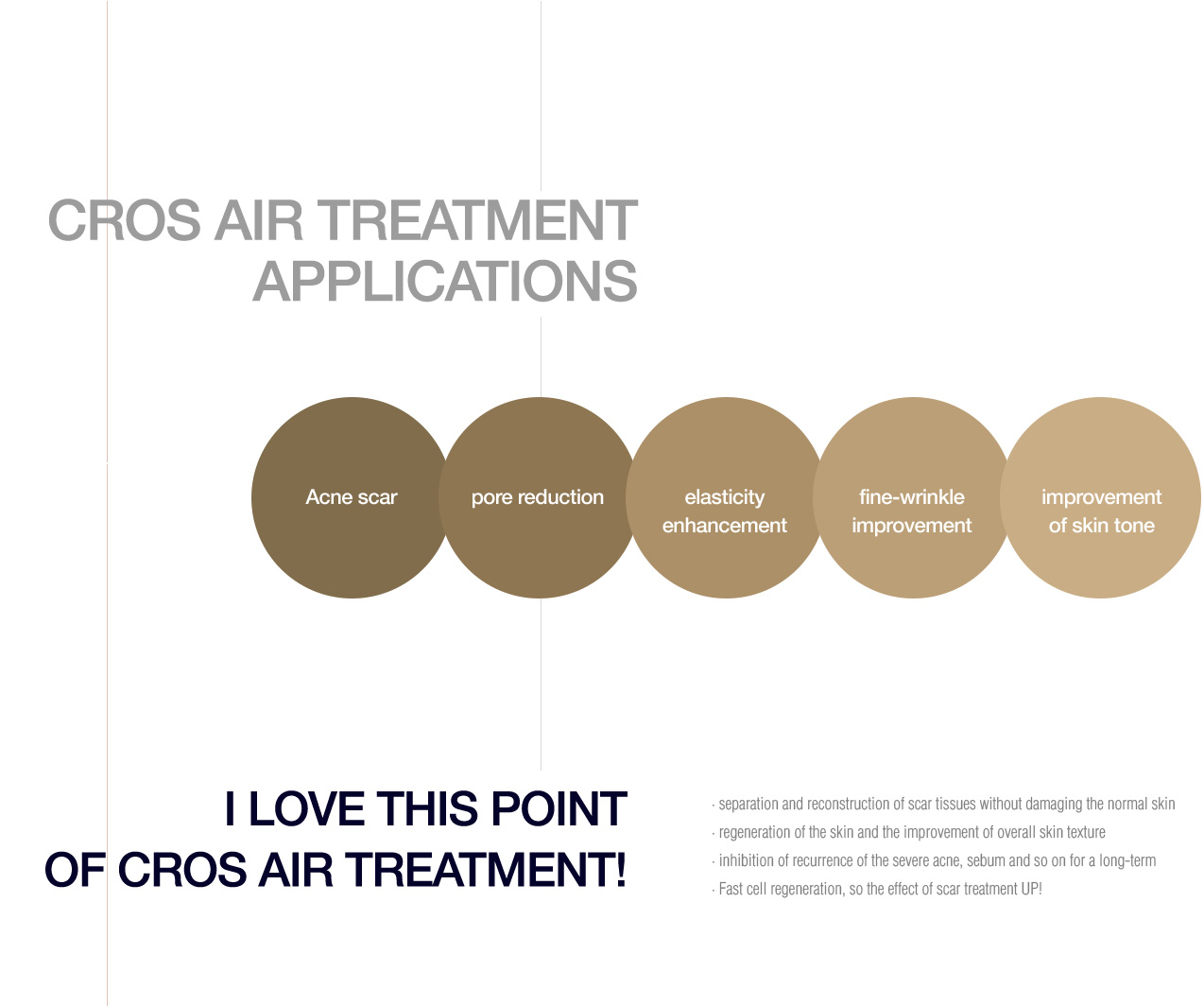 CROS AIR TREATMENT APPLICATIONS

Acne scar

pore reduction

elasticity enhancement

fine-wrinkle improvement

improvement of skin tone

I LOVE THIS POINT OF CROS AIR TREATMENT!

· separation and reconstruction of scar tissues without damaging the normal skin
· regeneration of the skin and the improvement of overall skin texture
· inhibition of recurrence of the severe acne, sebum and so on for a long-term
· Fast cell regeneration, so the effect of scar treatment UP!